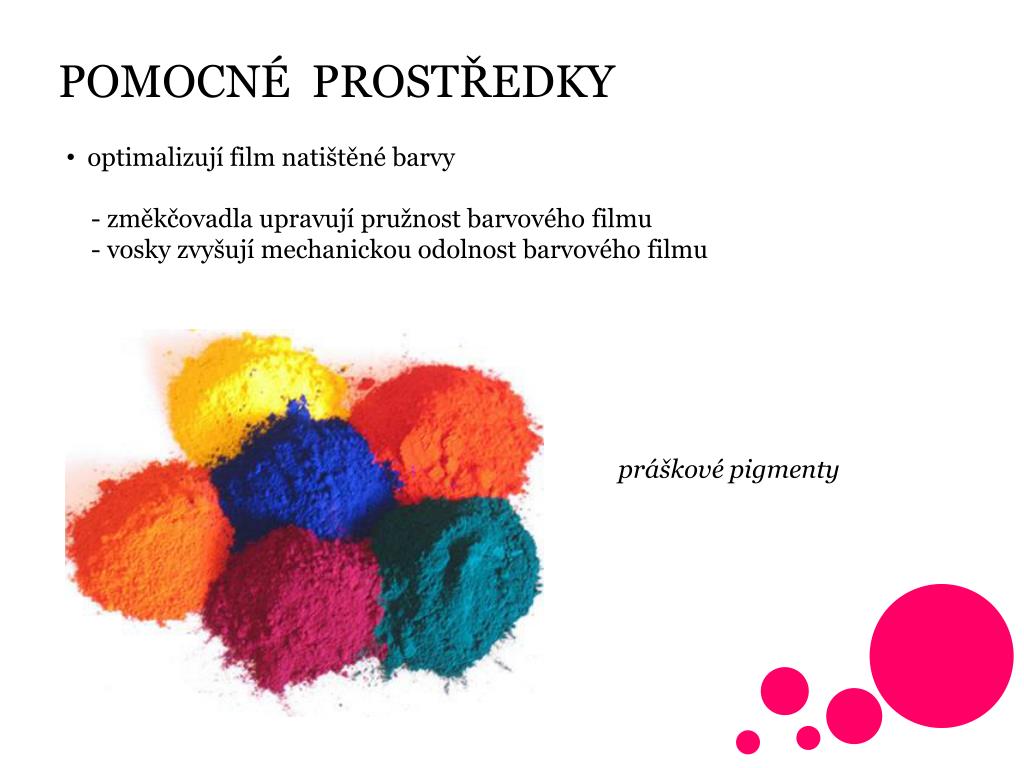 POMOCNÉ PROSTŘEDKY

• optimalizují film natištěné barvy

- změkčovadla upravují pružnost barvového filmu
- vosky zvyšují mechanickou odolnost barvového filmu

práškové pigmenty